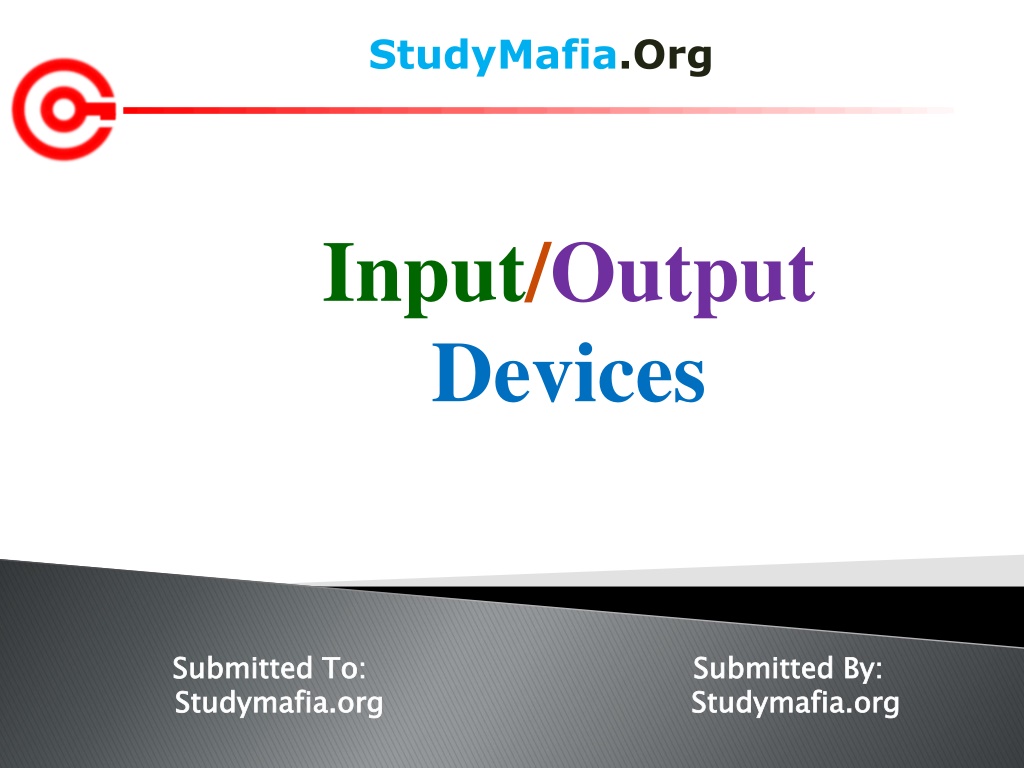 StudyMafia.Org

Input/Output Devices

Submitted To:
Studymafia.org

Submitted By:
Studymafia.org